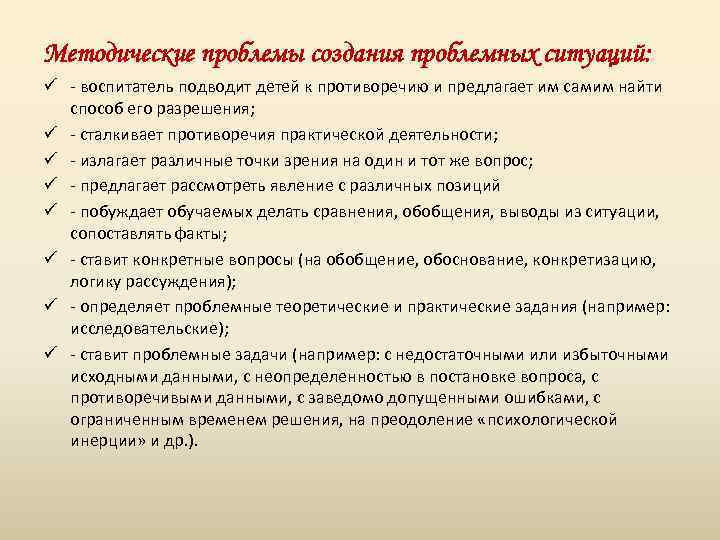 Методические проблемы создания проблемных ситуаций:

✓ - воспитатель подводит детей к противоречию и предлагает им самим найти способ его разрешения;

✓ - сталкивает противоречия практической деятельности;

✓ - излагает различные точки зрения на один и тот же вопрос;

✓ - предлагает рассмотреть явление с различных позиций

✓ - побуждает обучаемых делать сравнения, обобщения, выводы из ситуации, сопоставлять факты;

✓ - ставит конкретные вопросы (на обобщение, обоснование, конкретизацию, логику рассуждения);

✓ - определяет проблемные теоретические и практические задания (например: исследовательские);

✓ - ставит проблемные задачи (например: с недостаточными или избыточными исходными данными, с неопределенностью в постановке вопроса, с противоречивыми данными, с заведомо допущенными ошибками, с ограниченным временем решения, на преодоление «психологической инерции» и др.).